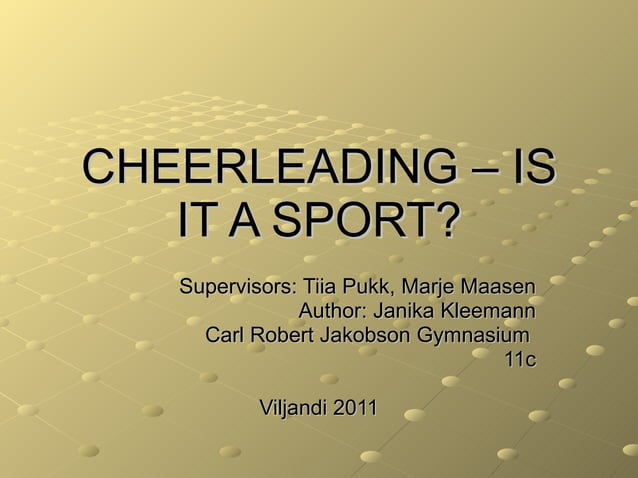 CHEERLEADING – IS IT A SPORT?

Supervisors: Tiia Pukk, Marje Maasen
Author: Janika Kleemann
Carl Robert Jakobson Gymnasium
11c

Viljandi 2011